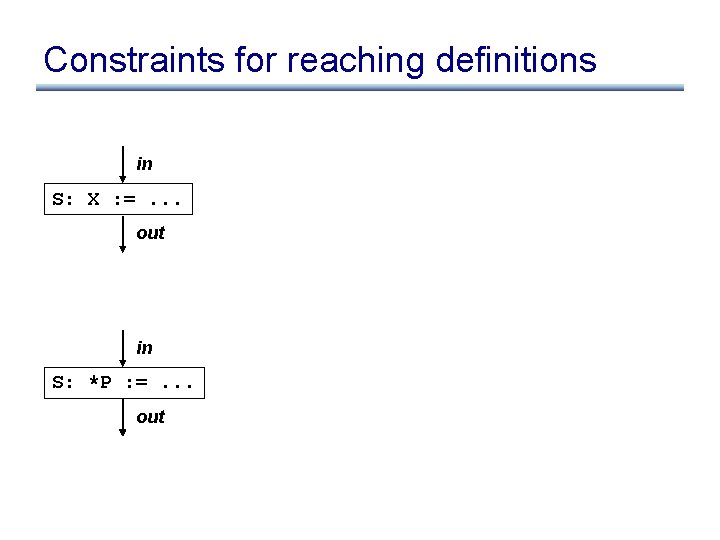 Constraints for reaching definitions

in

S: X := ...

out

in

S: *P := ...

out